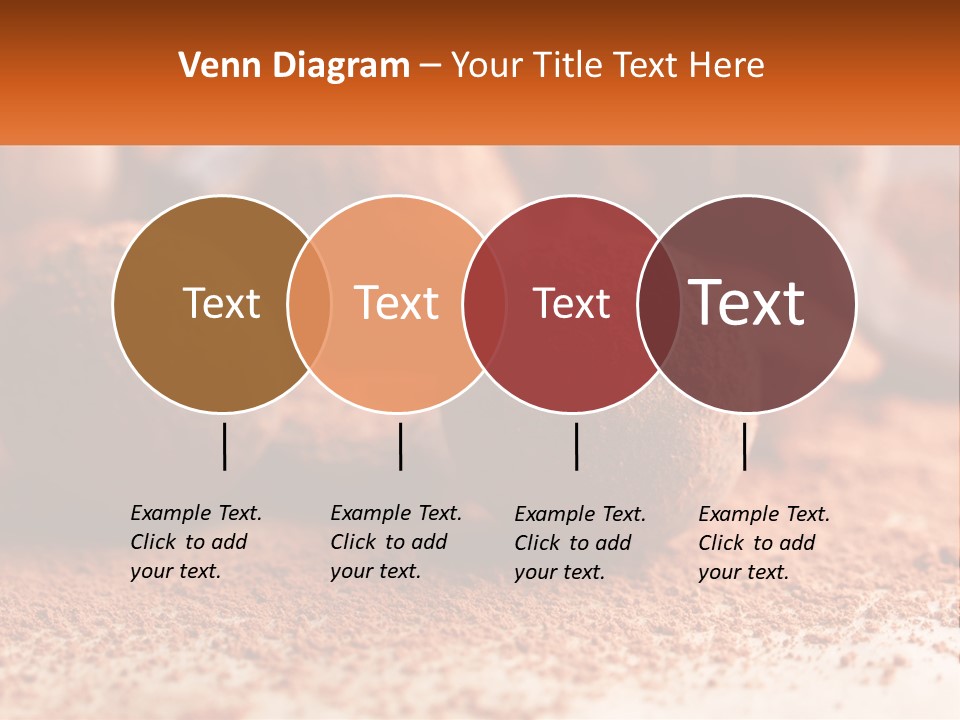 Venn Diagram – Your Title Text Here

Text

Text

Text

Text

Example Text. Click to add your text.

Example Text. Click to add your text.

Example Text. Click to add your text.

Example Text. Click to add your text.